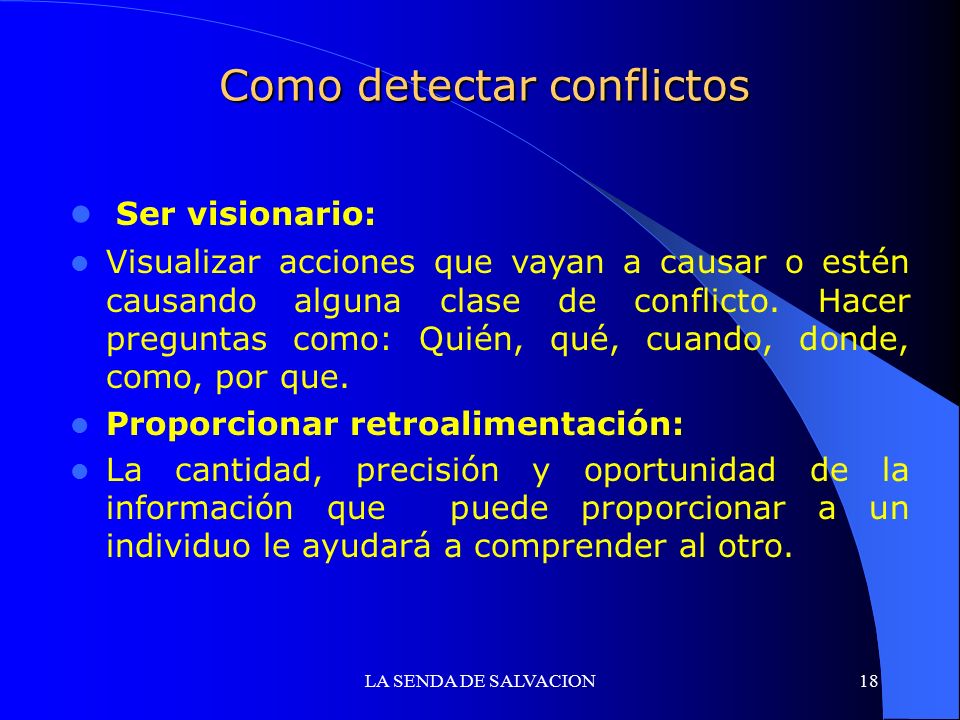 Como detectar conflictos

- Ser visionario:
- Visualizar acciones que vayan a causar o estén causando alguna clase de conflicto. Hacer preguntas como: Quién, qué, cuando, donde, como, por que.
- Proporcionar retroalimentación:
- La cantidad, precisión y oportunidad de la información que puede proporcionar a un individuo le ayudará a comprender al otro.

LA SENDA DE SALVACION 18